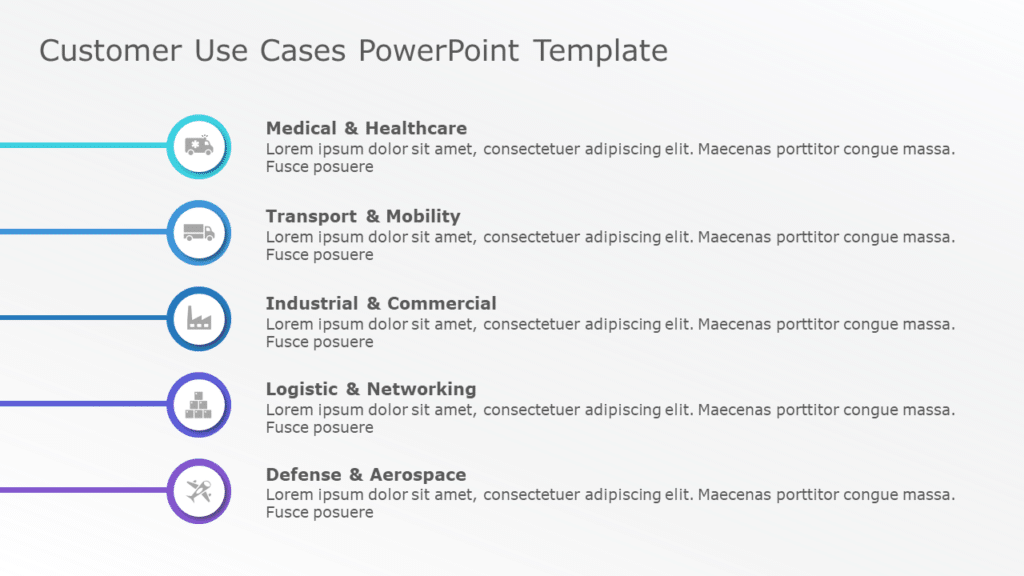 Customer Use Cases PowerPoint Template

Medical & Healthcare
Lorem ipsum dolor sit amet, consectetuer adipiscing elit. Maecenas porttitor congue massa. Fusce posuere

Transport & Mobility
Lorem ipsum dolor sit amet, consectetuer adipiscing elit. Maecenas porttitor congue massa. Fusce posuere

Industrial & Commercial
Lorem ipsum dolor sit amet, consectetuer adipiscing elit. Maecenas porttitor congue massa. Fusce posuere

Logistic & Networking
Lorem ipsum dolor sit amet, consectetuer adipiscing elit. Maecenas porttitor congue massa. Fusce posuere

Defense & Aerospace
Lorem ipsum dolor sit amet, consectetuer adipiscing elit. Maecenas porttitor congue massa. Fusce posuere